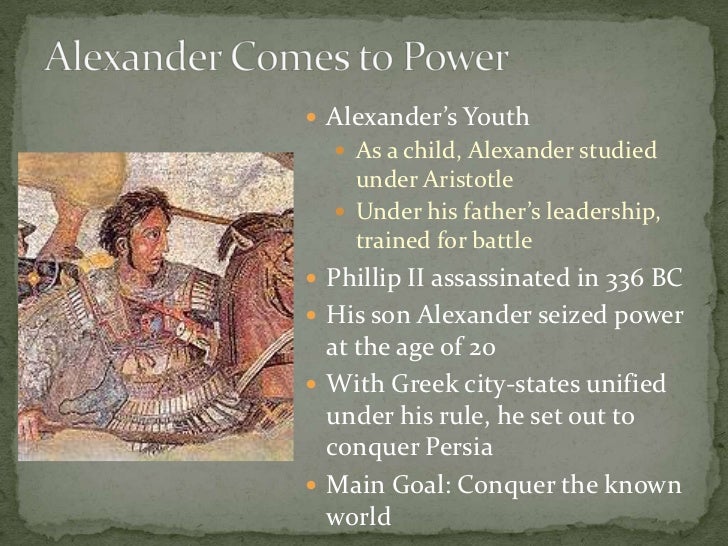 Alexander Comes to Power

- Alexander's Youth
  - As a child, Alexander studied under Aristotle
  - Under his father's leadership, trained for battle
- Phillip II assassinated in 336 BC
- His son Alexander seized power at the age of 20
- With Greek city-states unified under his rule, he set out to conquer Persia
- Main Goal: Conquer the known world